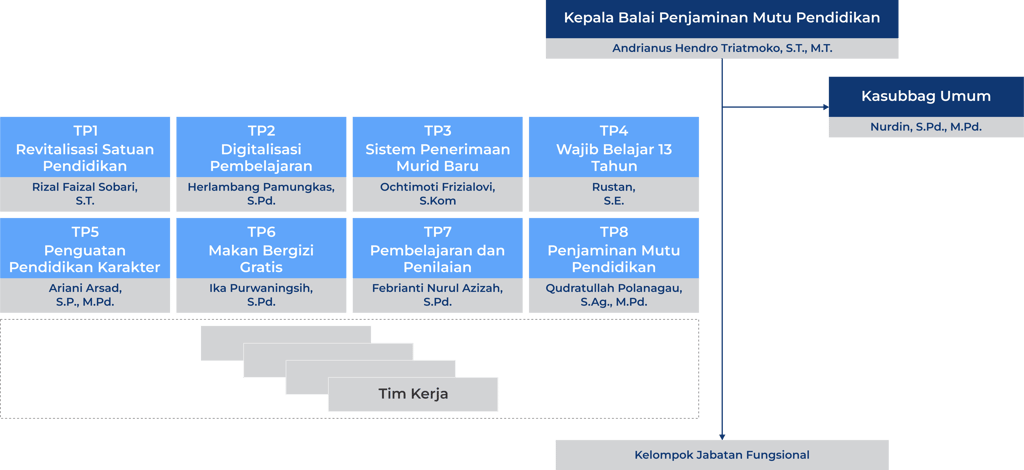 Kepala Balai Penjaminan Mutu Pendidikan
Andrianus Hendro Triatmoko, S.T., M.T.

Kasubbag Umum
Nurdin, S.Pd., M.Pd.

TP1
Revitalisasi Satuan Pendidikan
Rizal Faizal Sobari, S.T.

TP2
Digitalisasi Pembelajaran
Herlambang Pamungkas, S.Pd.

TP3
Sistem Penerimaan Murid Baru
Ochtimoti Frizialovi, S.Kom

TP4
Wajib Belajar 13 Tahun
Rustan, S.E.

TP5
Penguatan Pendidikan Karakter
Ariani Arsad, S.P., M.Pd.

TP6
Makan Bergizi Gratis
Ika Purwaningsih, S.Pd.

TP7
Pembelajaran dan Penilaian
Febrianti Nurul Azizah, S.Pd.

TP8
Penjaminan Mutu Pendidikan
Qudratullah Polanagau, S.Ag., M.Pd.

Tim Kerja

Kelompok Jabatan Fungsional